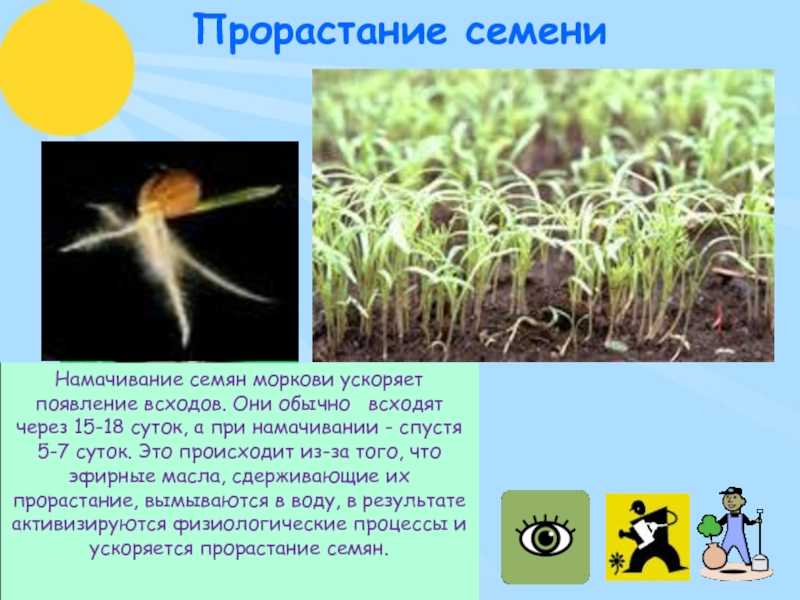 Прорастание семени

Намачивание семян моркови ускоряет появление всходов. Они обычно всходят через 15-18 суток, а при намачивании - спустя 5-7 суток. Это происходит из-за того, что эфирные масла, сдерживающие их прорастание, вымываются в воду, в результате активизируются физиологические процессы и ускоряется прорастание семян.